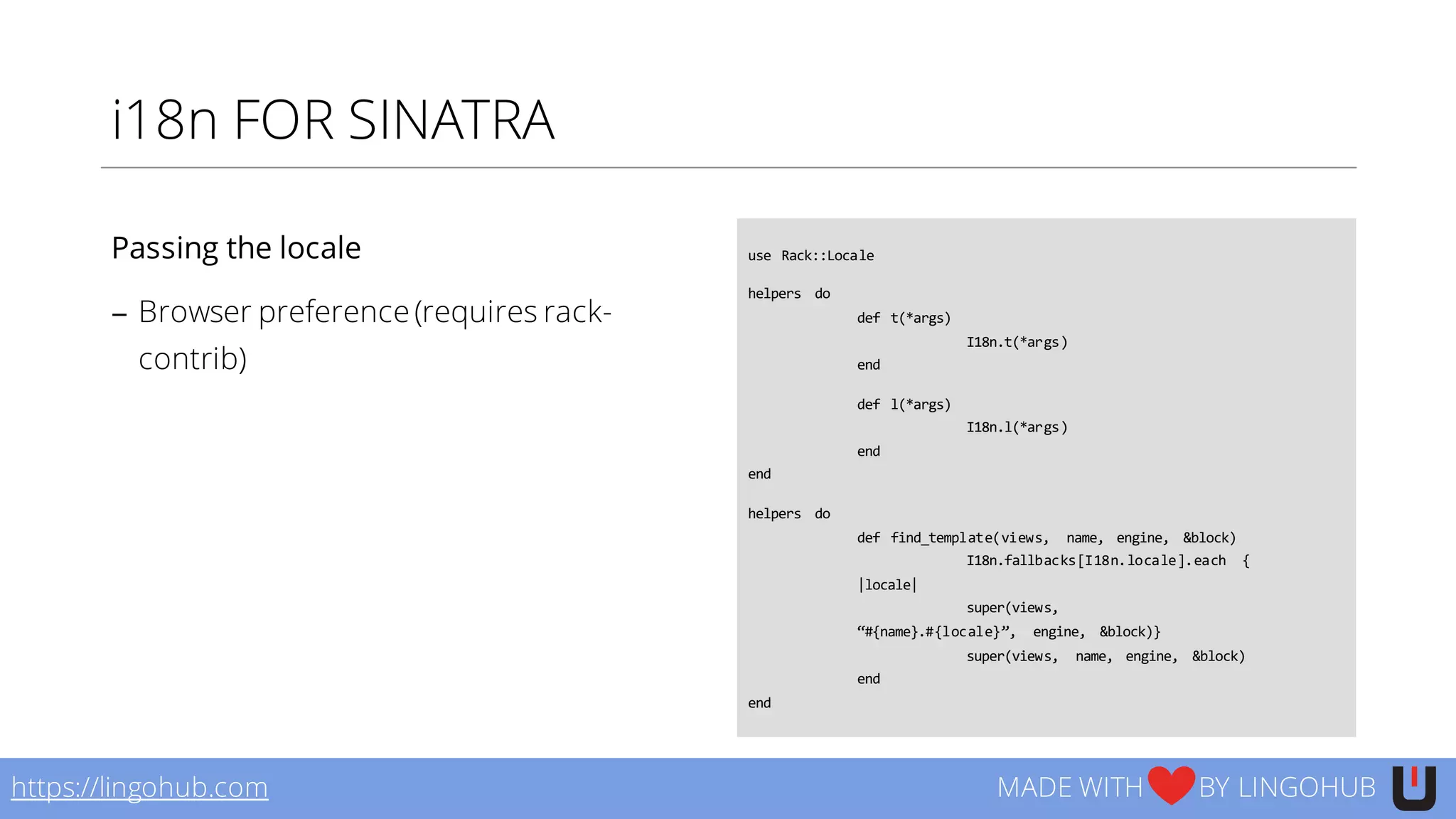 i18n FOR SINATRA

Passing the locale

– Browser preference (requires rack-contrib)

use Rack::Locale

helpers do
def t(*args)
I18n.t(*args)
end

def l(*args)
I18n.l(*args)
end
end

helpers do
def find_template(views, name, engine, &block)
I18n.fallbacks[I18n.locale].each {
|locale|
super(views,
“#{name}.#{locale}”, engine, &block)}
super(views, name, engine, &block)
end
end

https://lingohub.com

MADE WITH BY LINGOHUB